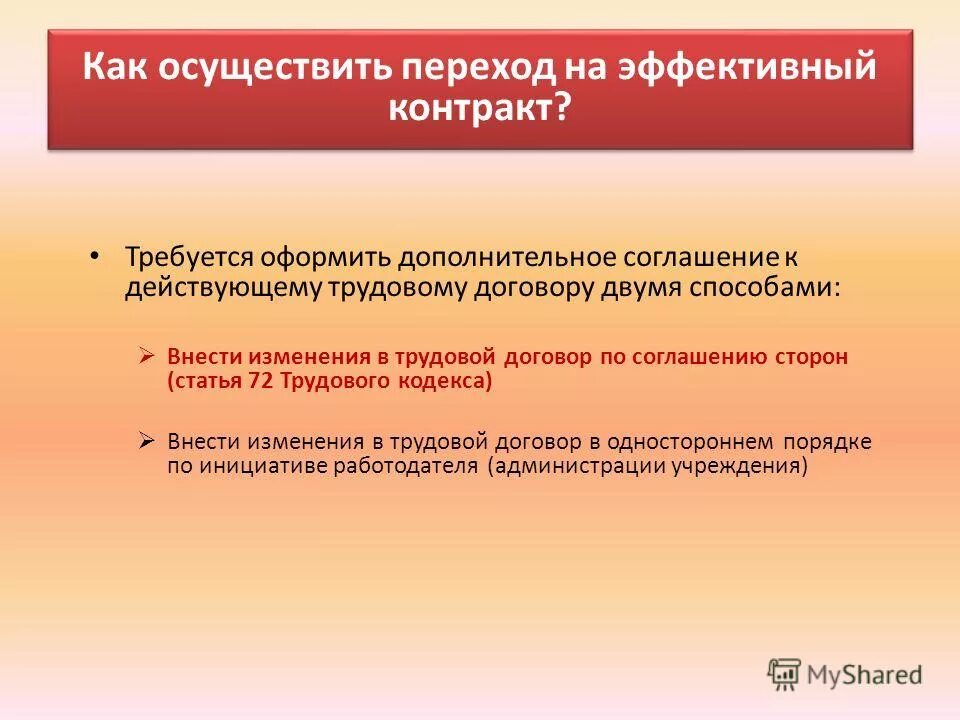 Как осуществить переход на эффективный контракт?

• Требуется оформить дополнительное соглашение к действующему трудовому договору двумя способами:

➢ Внести изменения в трудовой договор по соглашению сторон (статья 72 Трудового кодекса)

➢ Внести изменения в трудовой договор в одностороннем порядке по инициативе работодателя (администрации учреждения)

MyShared